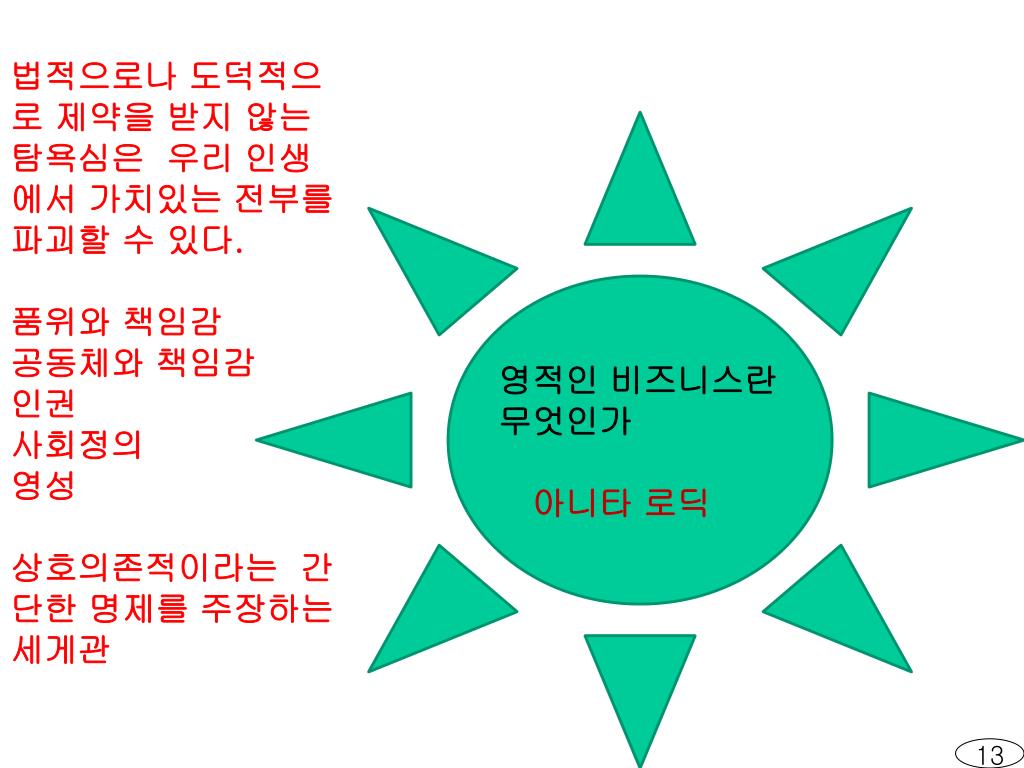 법적으로나 도덕적으로 제약을 받지 않는 탐욕심은 우리 인생에서 가치있는 전부를 파괴할 수 있다.

품위와 책임감
공동체와 책임감
인권
사회정의
영성

상호의존적이라는 간단한 명제를 주장하는 세계관

영적인 비즈니스란 무엇인가

아니타 로딕

13